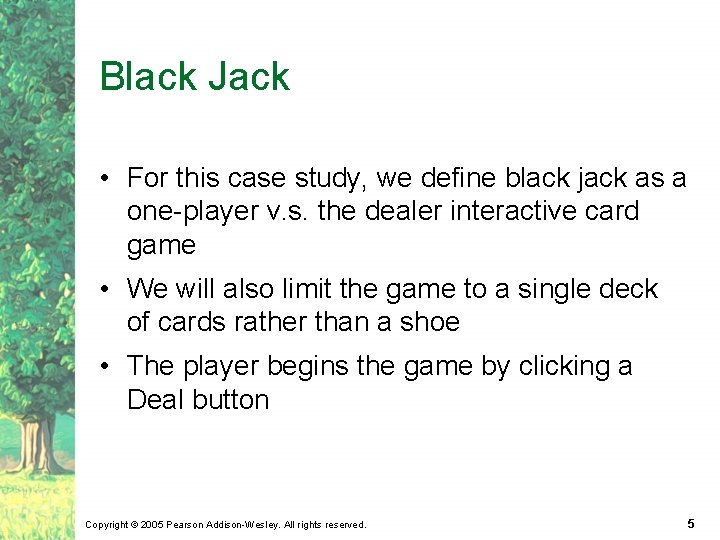 Black Jack

• For this case study, we define black jack as a one-player v.s. the dealer interactive card game

• We will also limit the game to a single deck of cards rather than a shoe

• The player begins the game by clicking a Deal button

Copyright © 2005 Pearson Addison-Wesley. All rights reserved.

5